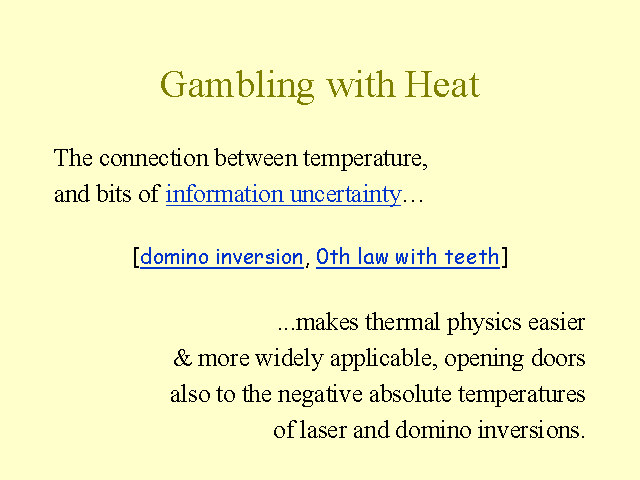 Gambling with Heat

The connection between temperature, and bits of information uncertainty…

[domino inversion, 0th law with teeth]

...makes thermal physics easier & more widely applicable, opening doors also to the negative absolute temperatures of laser and domino inversions.